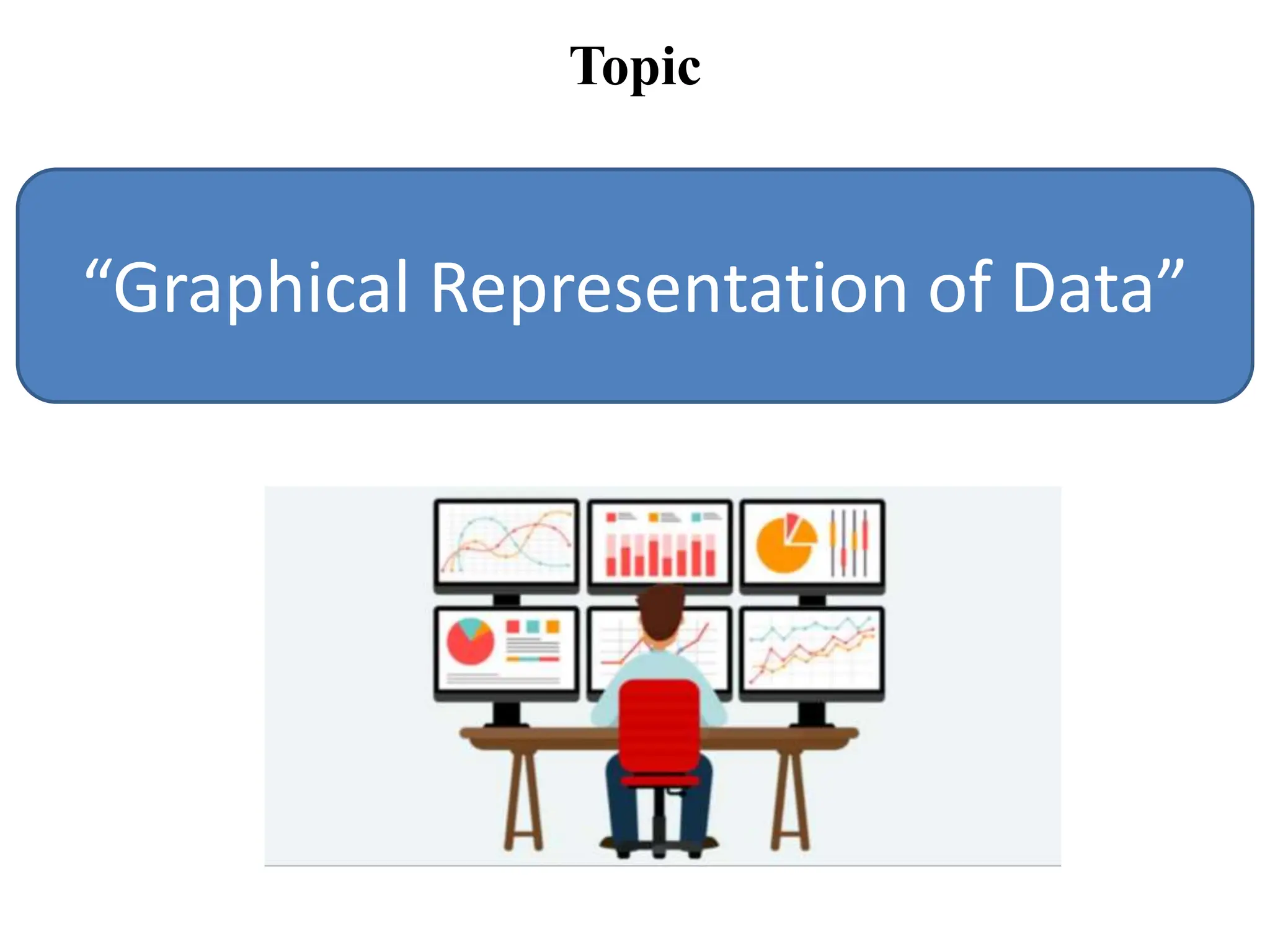 Topic

“Graphical Representation of Data”